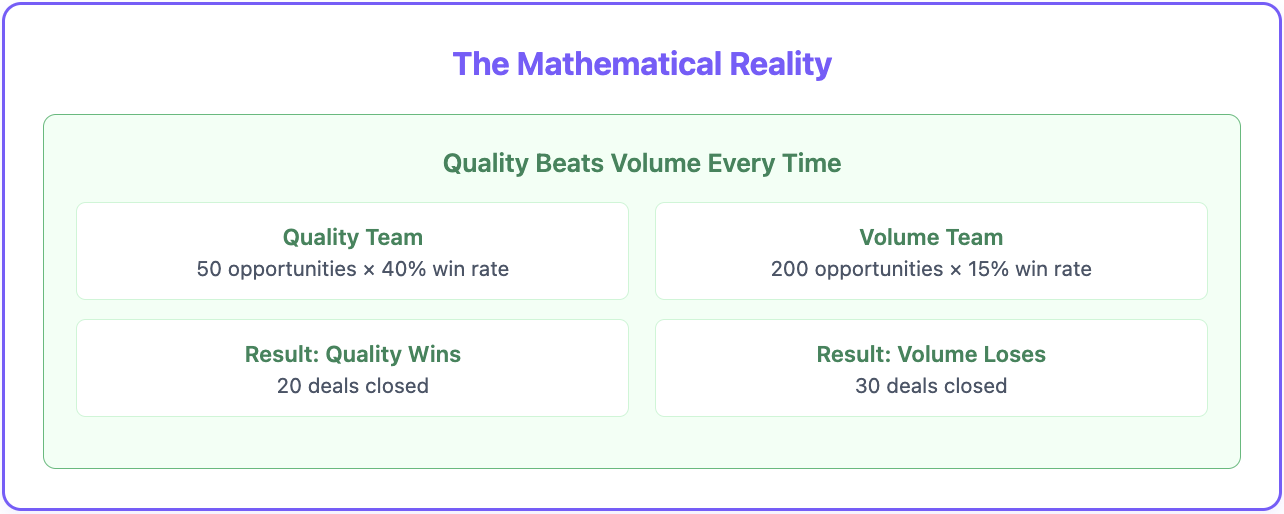 The Mathematical Reality

Quality Beats Volume Every Time

Quality Team
50 opportunities × 40% win rate

Volume Team
200 opportunities × 15% win rate

Result: Quality Wins
20 deals closed

Result: Volume Loses
30 deals closed